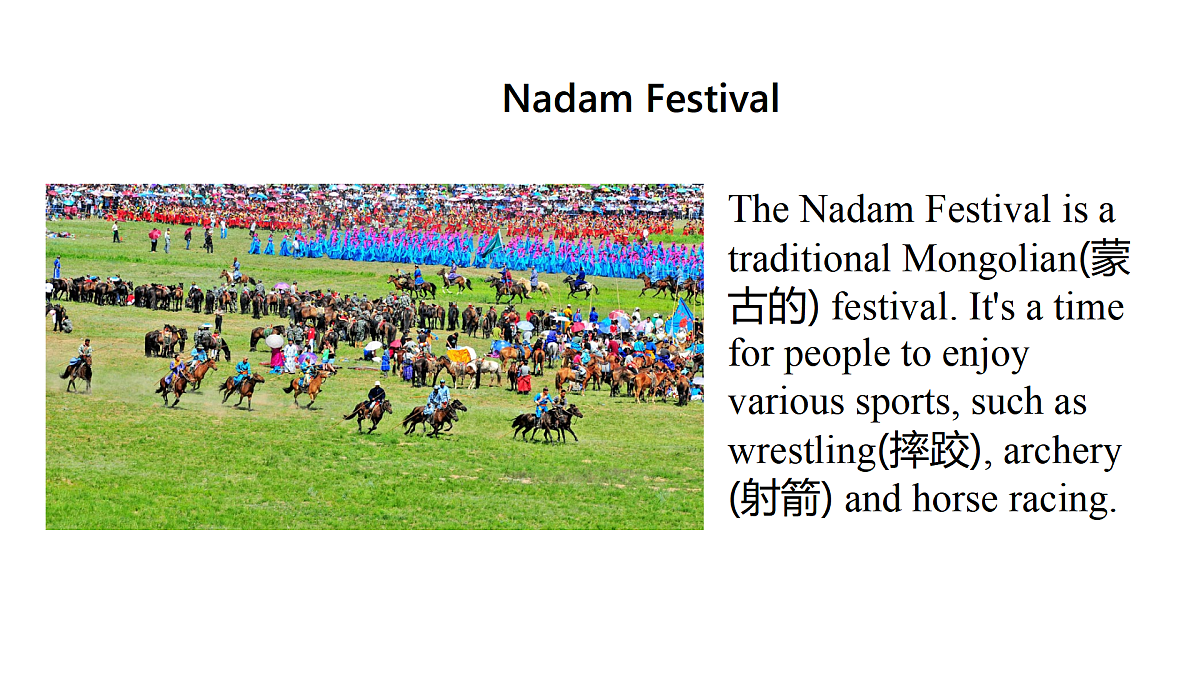 Nadam Festival

The Nadam Festival is a traditional Mongolian(蒙古的) festival. It's a time for people to enjoy various sports, such as wrestling(摔跤), archery (射箭) and horse racing.